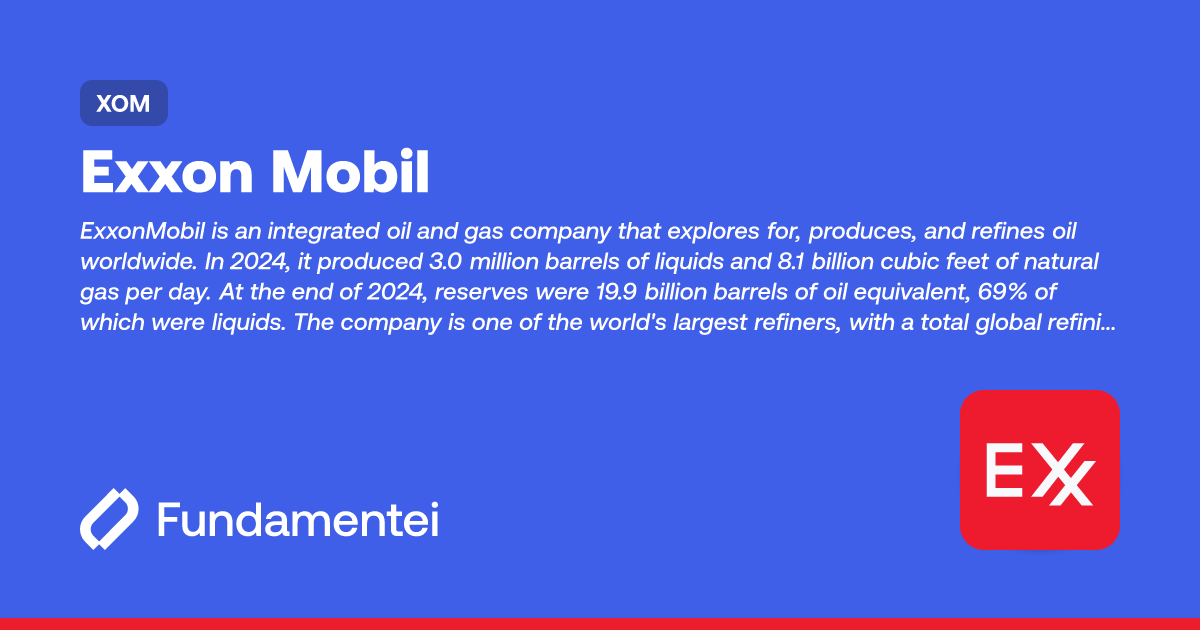 XOM

Exxon Mobil

ExxonMobil is an integrated oil and gas company that explores for, produces, and refines oil worldwide. In 2024, it produced 3.0 million barrels of liquids and 8.1 billion cubic feet of natural gas per day. At the end of 2024, reserves were 19.9 billion barrels of oil equivalent, 69% of which were liquids. The company is one of the world's largest refiners, with a total global refini...

Fundamentei

EXX